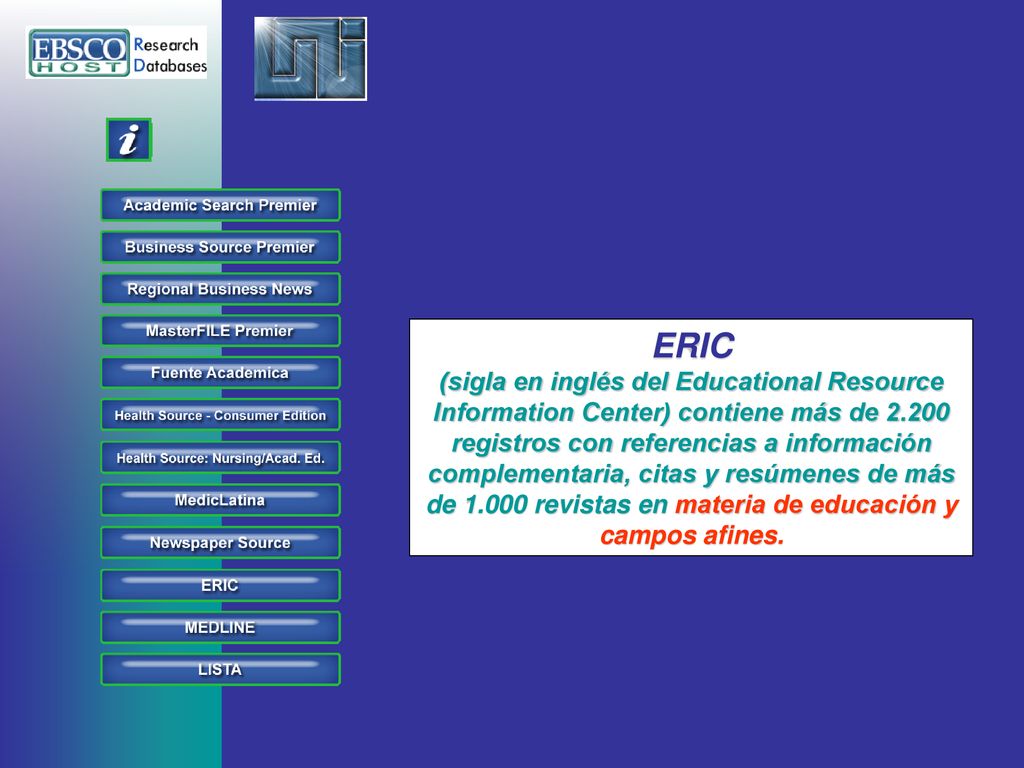 EBSCO HOST Research Databases

i

Academic Search Premier

Business Source Premier

Regional Business News

MasterFILE Premier

Fuente Academica

Health Source - Consumer Edition

Health Source: Nursing/Acad. Ed.

MedicLatina

Newspaper Source

ERIC

MEDLINE

LISTA

ERIC

(sigla en inglés del Educational Resource Information Center) contiene más de 2.200 registros con referencias a información complementaria, citas y resúmenes de más de 1.000 revistas en materia de educación y campos afines.